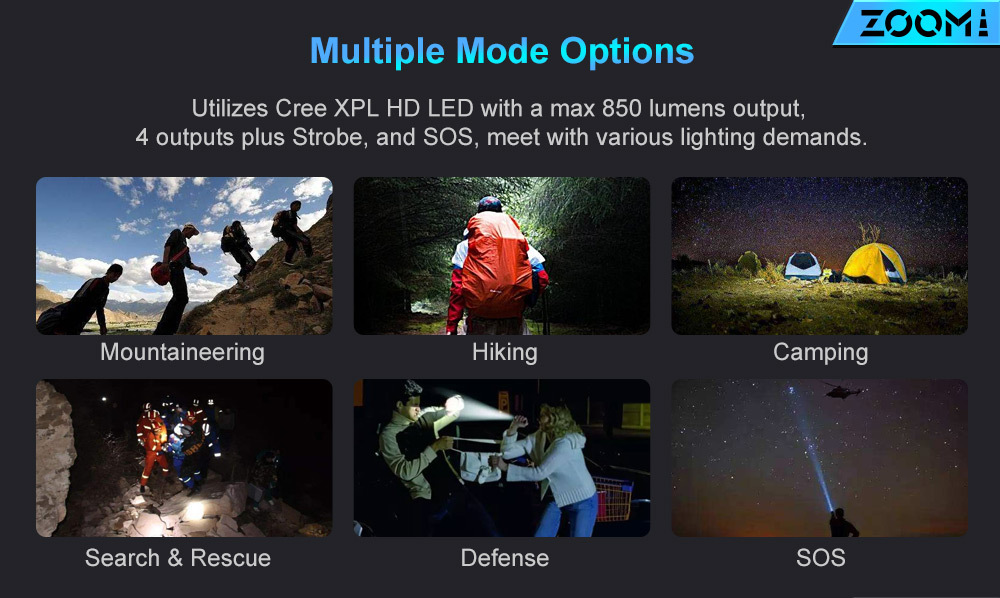 ZOOMI

Multiple Mode Options

Utilizes Cree XPL HD LED with a max 850 lumens output, 4 outputs plus Strobe, and SOS, meet with various lighting demands.

Mountaineering

Hiking

Camping

Search & Rescue

Defense

SOS